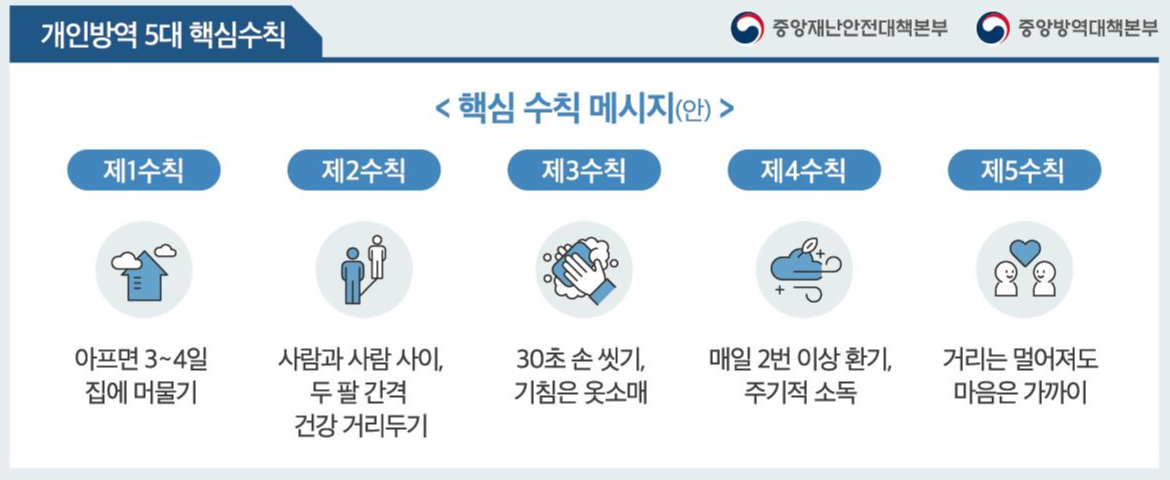 개인방역 5대 핵심수칙

중앙재난안전대책본부 중앙방역대책본부

< 핵심 수칙 메시지(안) >

제1수칙

아프면 3~4일 집에 머물기

제2수칙

사람과 사람 사이, 두 팔 간격 건강 거리두기

제3수칙

30초 손 씻기, 기침은 옷소매

제4수칙

매일 2번 이상 환기, 주기적 소독

제5수칙

거리는 멀어져도 마음은 가까이